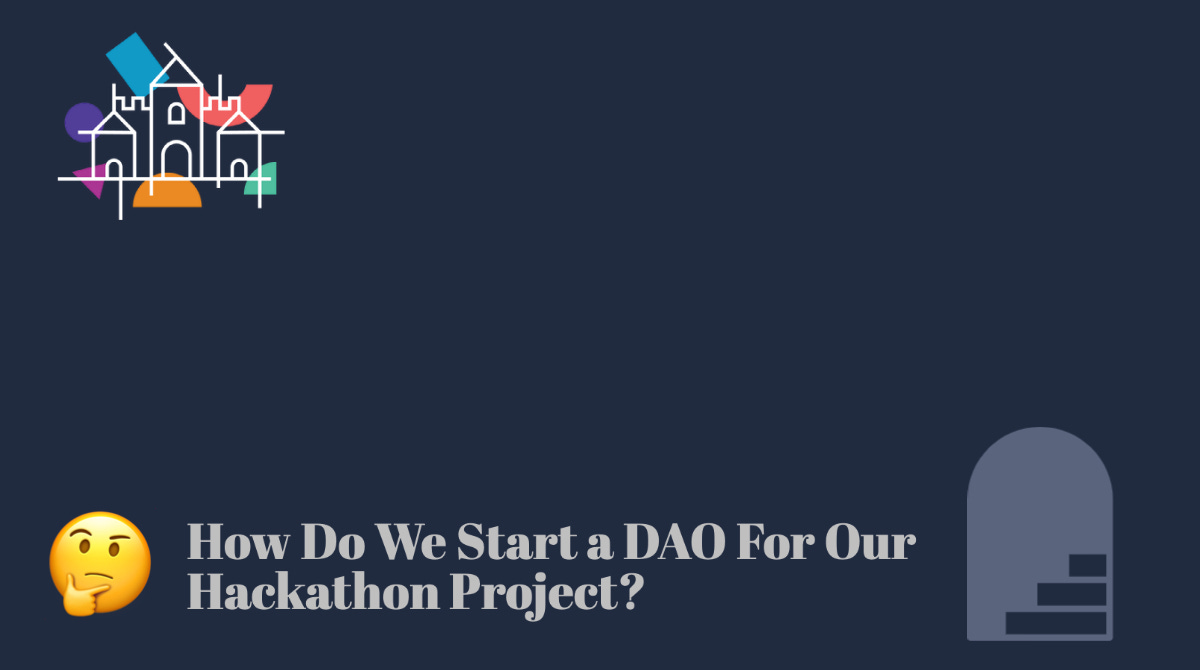 How Do We Start a DAO For Our Hackathon Project?